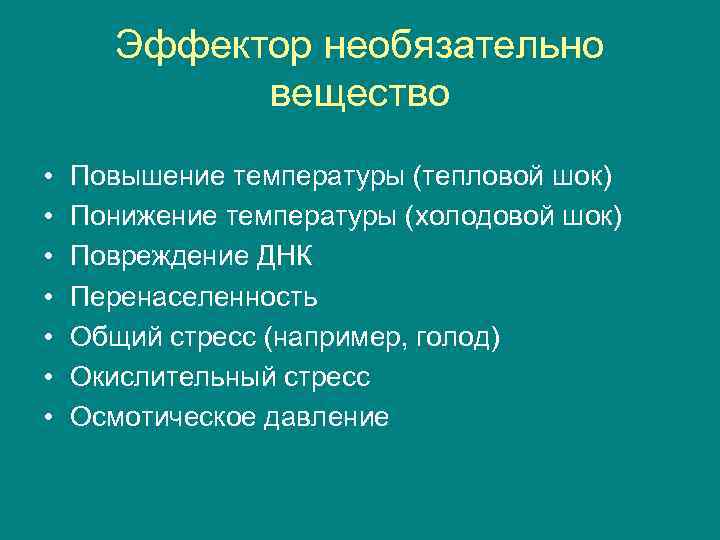 Эффектор необязательно вещество

• Повышение температуры (тепловой шок)
• Понижение температуры (холодовой шок)
• Повреждение ДНК
• Перенаселенность
• Общий стресс (например, голод)
• Окислительный стресс
• Осмотическое давление